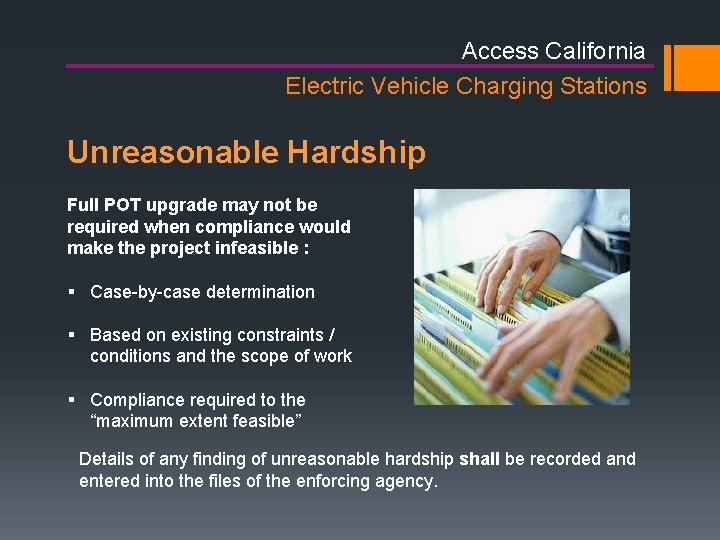 Access California

Electric Vehicle Charging Stations

Unreasonable Hardship

Full POT upgrade may not be required when compliance would make the project infeasible :

▪ Case-by-case determination

▪ Based on existing constraints / conditions and the scope of work

▪ Compliance required to the "maximum extent feasible"

Details of any finding of unreasonable hardship shall be recorded and entered into the files of the enforcing agency.